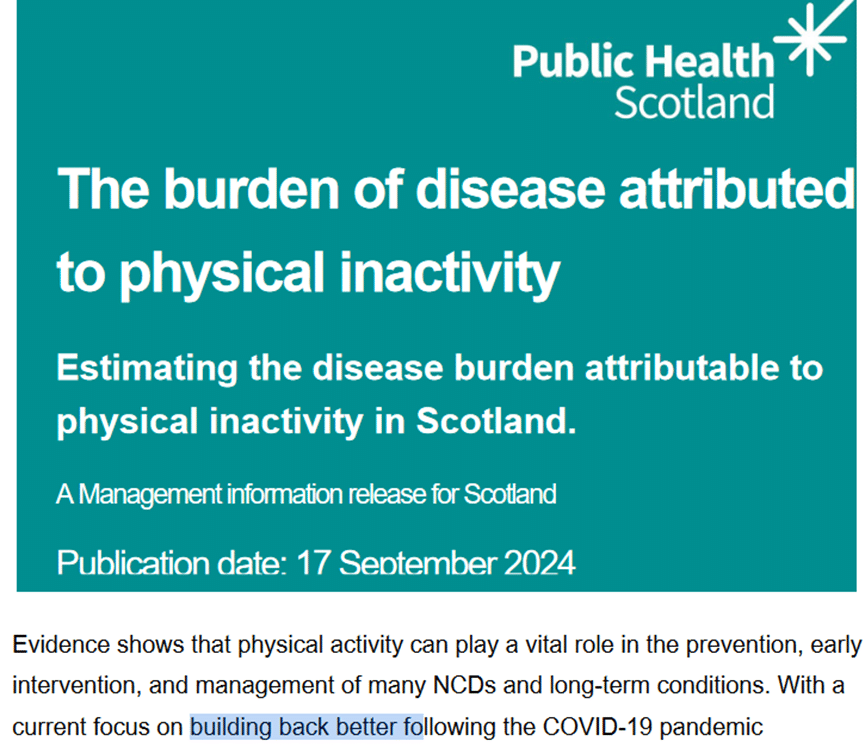 Public Health Scotland

The burden of disease attributed to physical inactivity

Estimating the disease burden attributable to physical inactivity in Scotland.

A Management information release for Scotland

Publication date: 17 September 2024

Evidence shows that physical activity can play a vital role in the prevention, early intervention, and management of many NCDs and long-term conditions. With a current focus on building back better following the COVID-19 pandemic